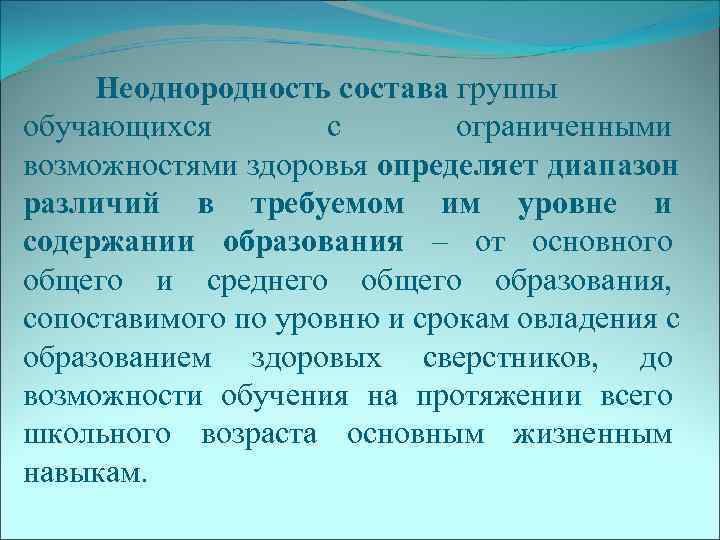 Неоднородность состава группы обучающихся с ограниченными возможностями здоровья определяет диапазон различий в требуемом им уровне и содержании образования – от основного общего и среднего общего образования, сопоставимого по уровню и срокам овладения с образованием здоровых сверстников, до возможности обучения на протяжении всего школьного возраста основным жизненным навыкам.